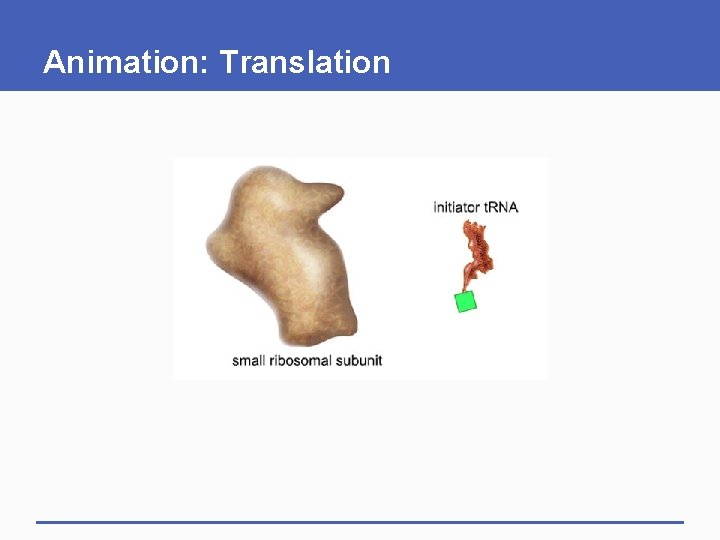 Animation: Translation

initiator tRNA

small ribosomal subunit